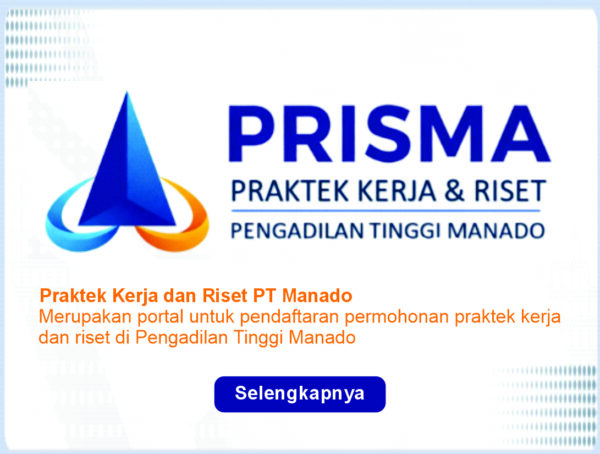 PRISMA
PRAKTEK KERJA & RISET
PENGADILAN TINGGI MANADO

Praktek Kerja dan Riset PT Manado
Merupakan portal untuk pendaftaran permohonan praktek kerja dan riset di Pengadilan Tinggi Manado

Selengkapnya